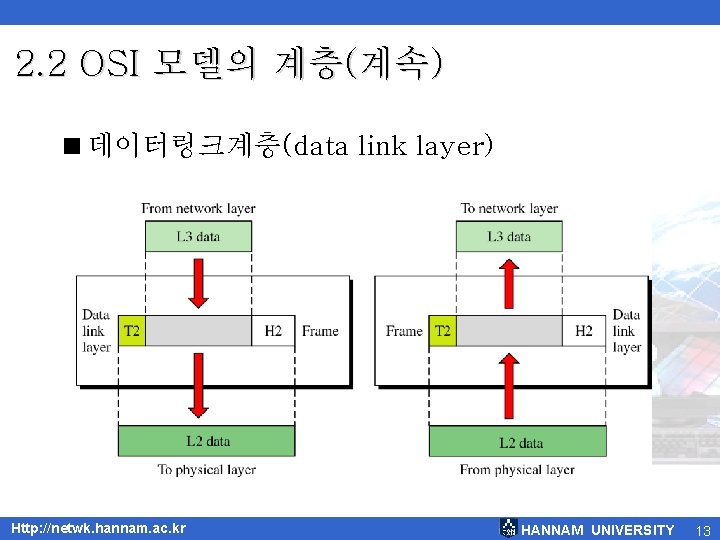 2.2 OSI 모델의 계층(계속)

■ 데이터링크계층(data link layer)

From network layer

L3 data

Data link layer

T2

H2

Frame

L2 data

To physical layer

To network layer

L3 data

Frame

T2

H2

Data link layer

L2 data

From physical layer

Http://netwk.hannam.ac.kr

HANNAM UNIVERSITY

13